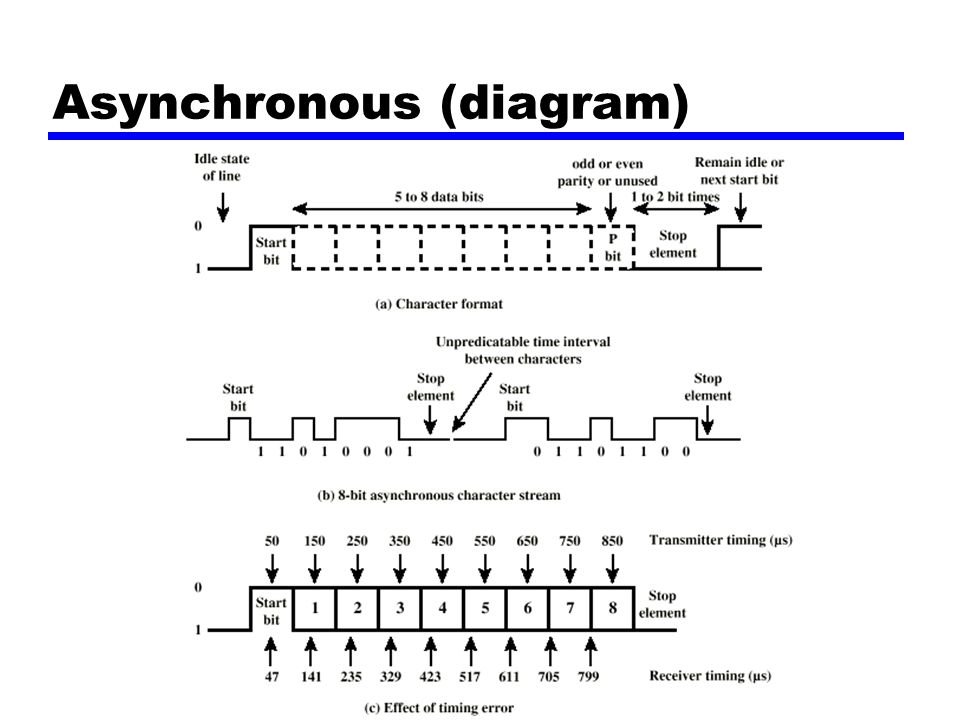 Asynchronous (diagram)

Idle state of line

5 to 8 data bits

odd or even parity or unused

Remain idle or next start bit

1 to 2 bit times

0

1

Start bit

P bit

Stop element

(a) Character format

Unpredicatable time interval between characters

Start bit

Stop element

Start bit

Stop element

1 1 0 1 0 0 0 1

0 1 1 0 1 1 0 0

(b) 8-bit asynchronous character stream

50 150 250 350 450 550 650 750 850

Transmitter timing (µs)

0

1

Start bit

1 2 3 4 5 6 7 8

Stop element

47 141 235 329 423 517 611 705 799

Receiver timing (µs)

(c) Effect of timing error